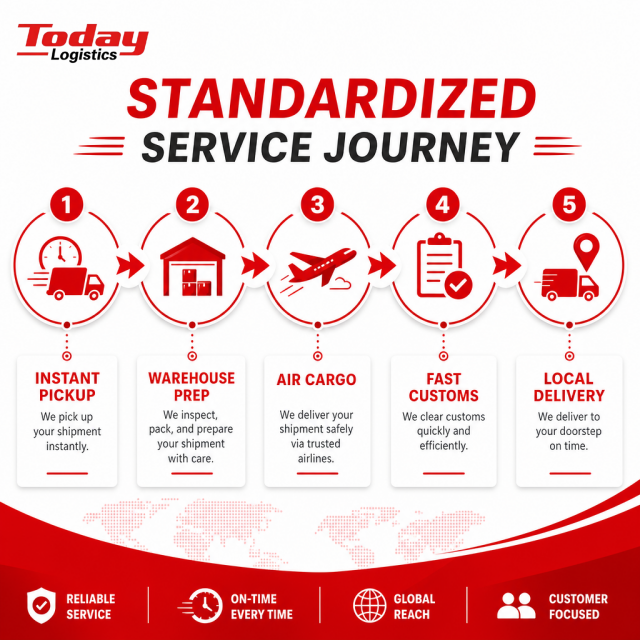 Today Logistics

STANDARDIZED
SERVICE JOURNEY

1
INSTANT PICKUP
We pick up your shipment instantly.

2
WAREHOUSE PREP
We inspect, pack, and prepare your shipment with care.

3
AIR CARGO
We deliver your shipment safely via trusted airlines.

4
FAST CUSTOMS
We clear customs quickly and efficiently.

5
LOCAL DELIVERY
We deliver to your doorstep on time.

RELIABLE SERVICE
ON-TIME EVERY TIME
GLOBAL REACH
CUSTOMER FOCUSED